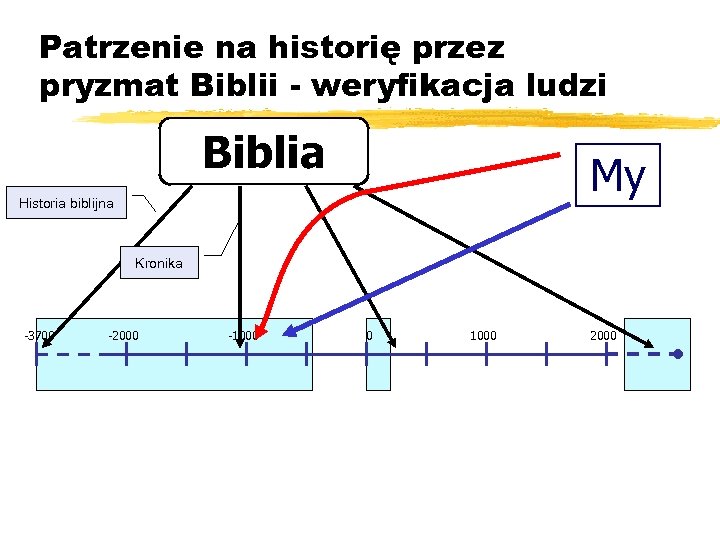 Patrzenie na historię przez pryzmat Biblii - weryfikacja ludzi

Biblia

My

Historia biblijna

Kronika

-3700

-2000

-1000

0

1000

2000